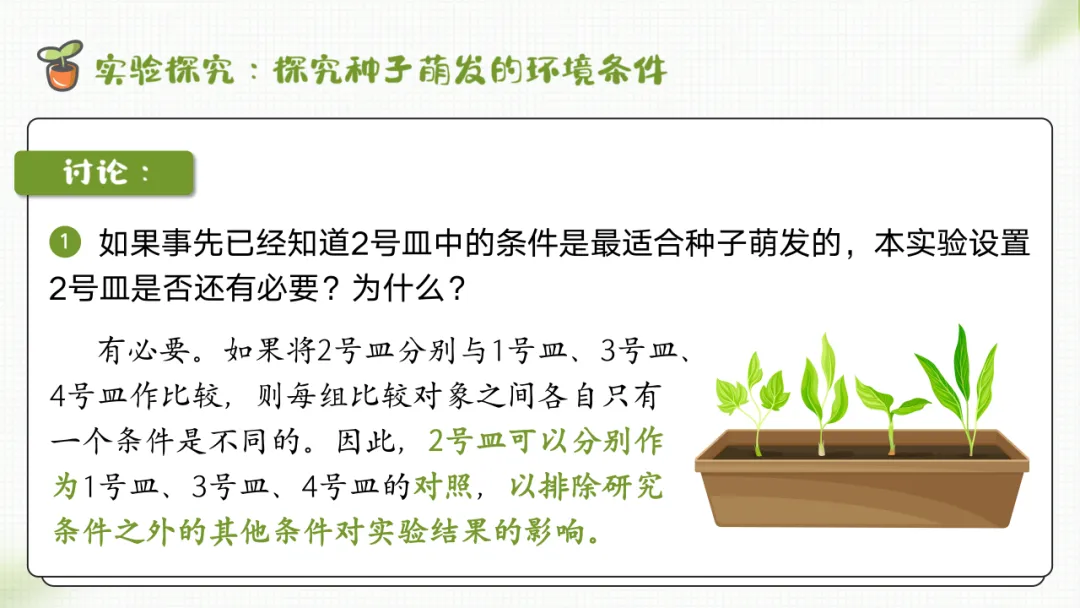 实验探究：探究种子萌发的环境条件

讨论：

1 如果事先已经知道2号皿中的条件是最适合种子萌发的，本实验设置2号皿是否还有必要？为什么？

有必要。如果将2号皿分别与1号皿、3号皿、4号皿作比较，则每组比较对象之间各自只有一个条件是不同的。因此，2号皿可以分别作为1号皿、3号皿、4号皿的对照，以排除研究条件之外的其他条件对实验结果的影响。